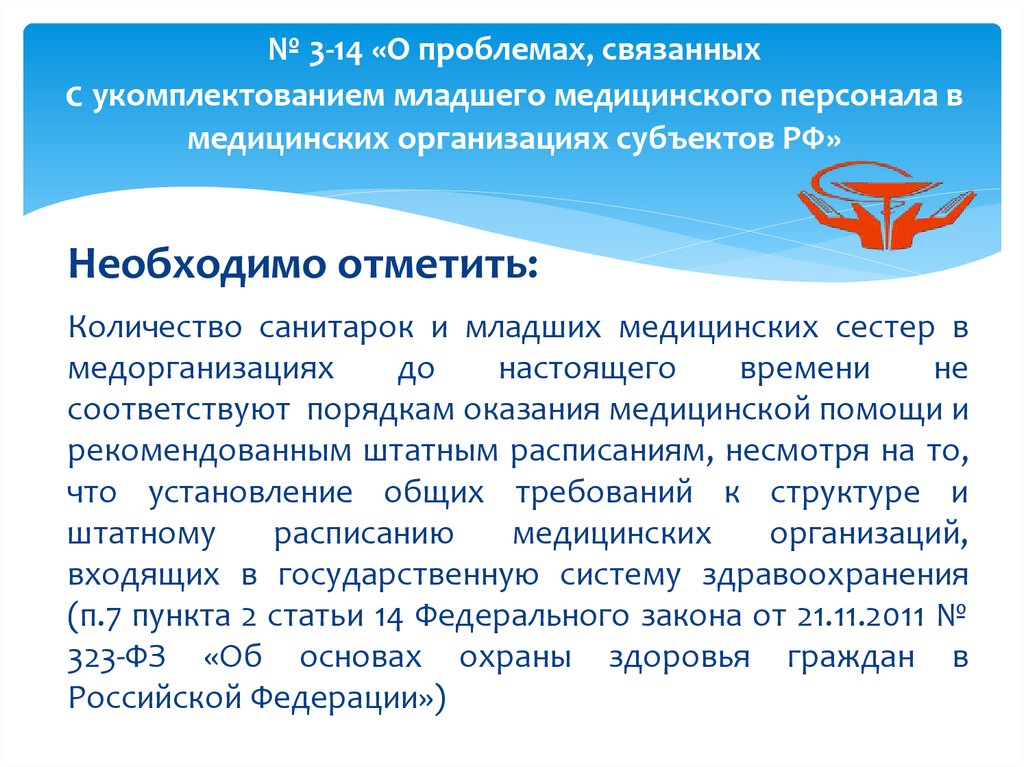 № 3-14 «О проблемах, связанных с укомплектованием младшего медицинского персонала в медицинских организациях субъектов РФ»

Необходимо отметить:

Количество санитарок и младших медицинских сестер в медорганизациях до настоящего времени не соответствуют порядкам оказания медицинской помощи и рекомендованным штатным расписаниям, несмотря на то, что установление общих требований к структуре и штатному расписанию медицинских организаций, входящих в государственную систему здравоохранения (п.7 пункта 2 статьи 14 Федерального закона от 21.11.2011 № 323-ФЗ «Об основах охраны здоровья граждан в Российской Федерации»)